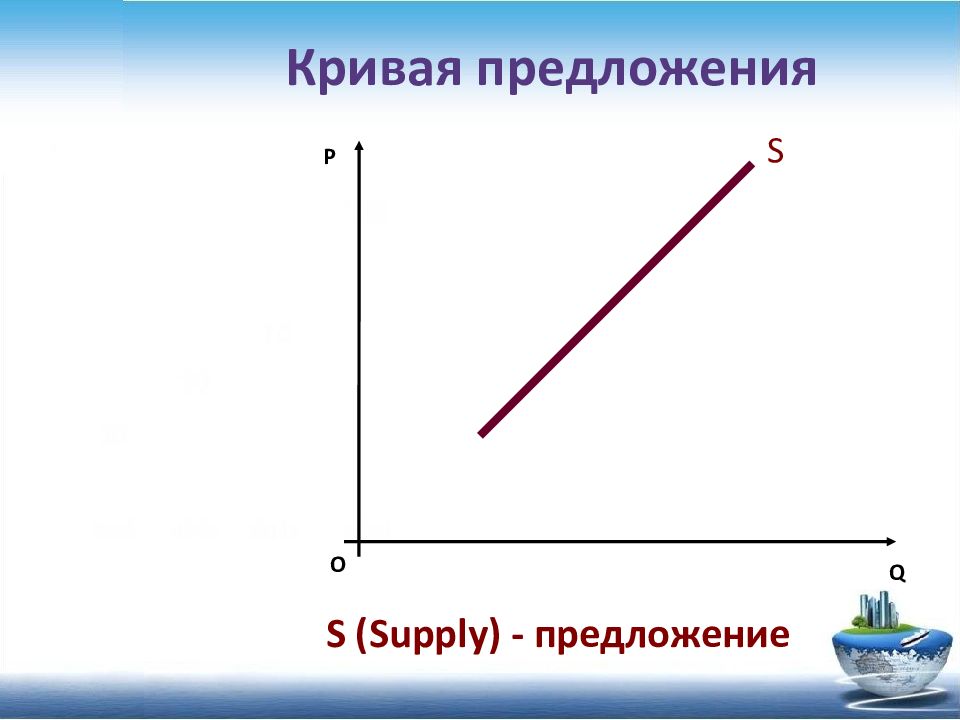 Кривая предложения

P

S

O

Q

S (Supply) - предложение